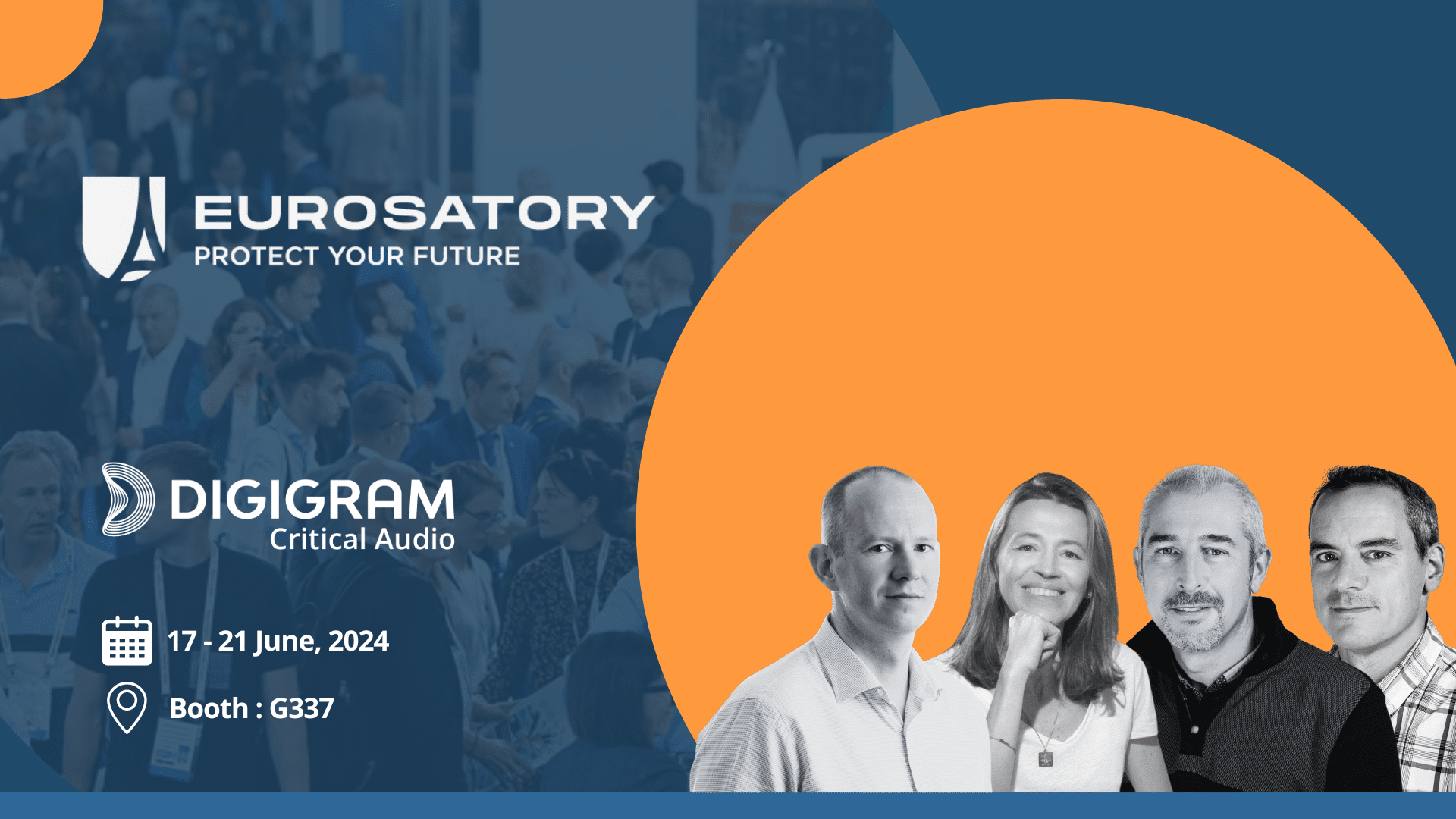 EUROSATORY
PROTECT YOUR FUTURE

DIGIGRAM
Critical Audio

17 - 21 June, 2024

Booth : G337